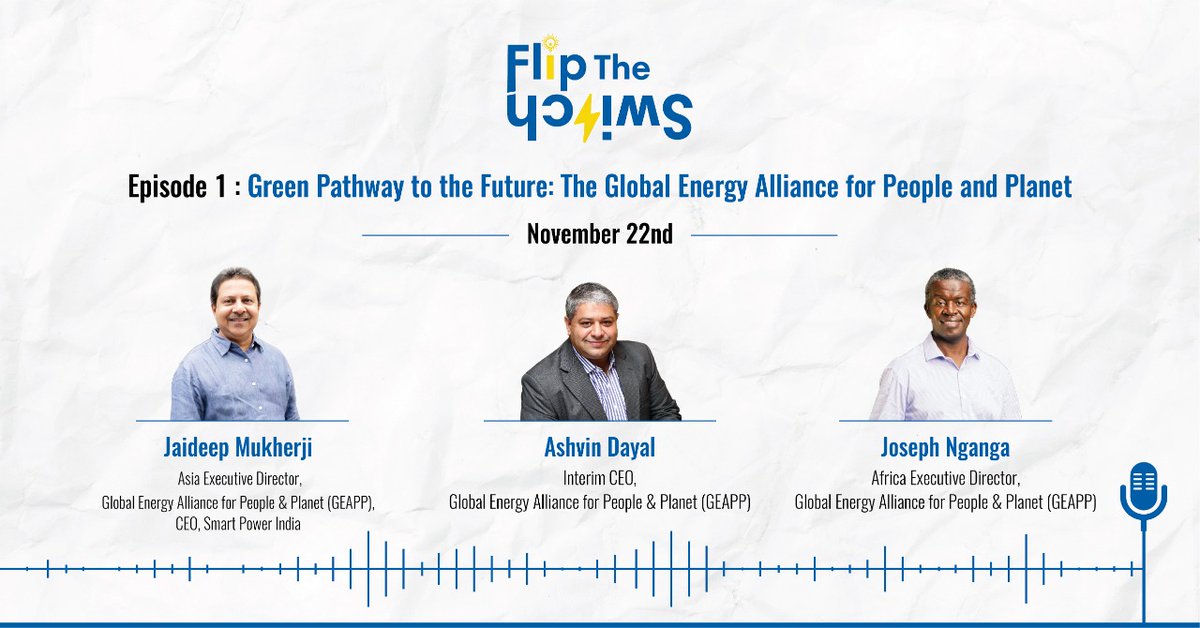 Flip The Switch

Episode 1 : Green Pathway to the Future: The Global Energy Alliance for People and Planet

November 22nd

Jaideep Mukherji
Asia Executive Director,
Global Energy Alliance for People & Planet (GEAPP),
CEO, Smart Power India

Ashvin Dayal
Interim CEO,
Global Energy Alliance for People & Planet (GEAPP)

Joseph Nganga
Africa Executive Director,
Global Energy Alliance for People & Planet (GEAPP)